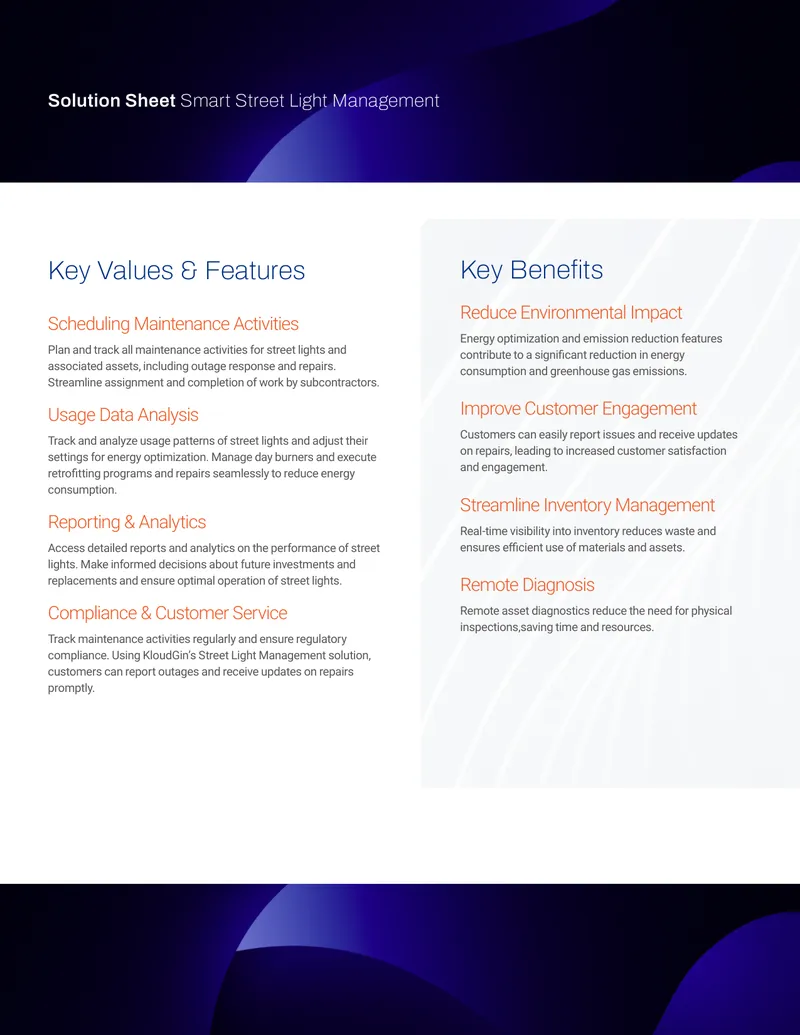 Solution Sheet Smart Street Light Management

Key Values & Features

Scheduling Maintenance Activities

Plan and track all maintenance activities for street lights and associated assets, including outage response and repairs. Streamline assignment and completion of work by subcontractors.

Usage Data Analysis

Track and analyze usage patterns of street lights and adjust their settings for energy optimization. Manage day burners and execute retrofitting programs and repairs seamlessly to reduce energy consumption.

Reporting & Analytics

Access detailed reports and analytics on the performance of street lights. Make informed decisions about future investments and replacements and ensure optimal operation of street lights.

Compliance & Customer Service

Track maintenance activities regularly and ensure regulatory compliance. Using KloudGin's Street Light Management solution, customers can report outages and receive updates on repairs promptly.

Key Benefits

Reduce Environmental Impact

Energy optimization and emission reduction features contribute to a significant reduction in energy consumption and greenhouse gas emissions.

Improve Customer Engagement

Customers can easily report issues and receive updates on repairs, leading to increased customer satisfaction and engagement.

Streamline Inventory Management

Real-time visibility into inventory reduces waste and ensures efficient use of materials and assets.

Remote Diagnosis

Remote asset diagnostics reduce the need for physical inspections,saving time and resources.